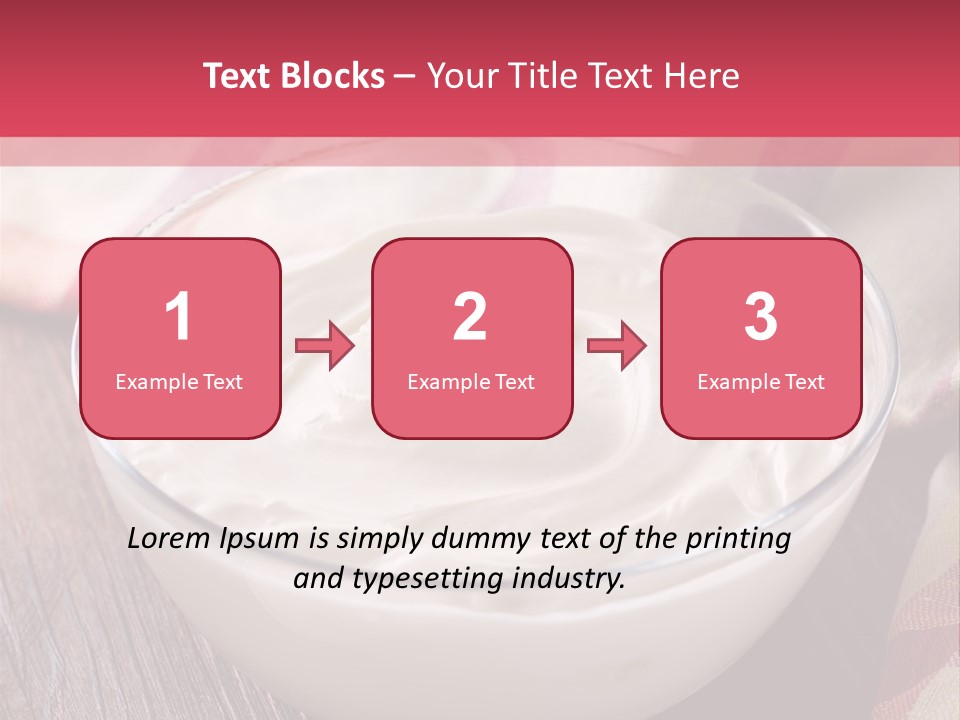 Text Blocks – Your Title Text Here

1
Example Text

2
Example Text

3
Example Text

Lorem Ipsum is simply dummy text of the printing and typesetting industry.